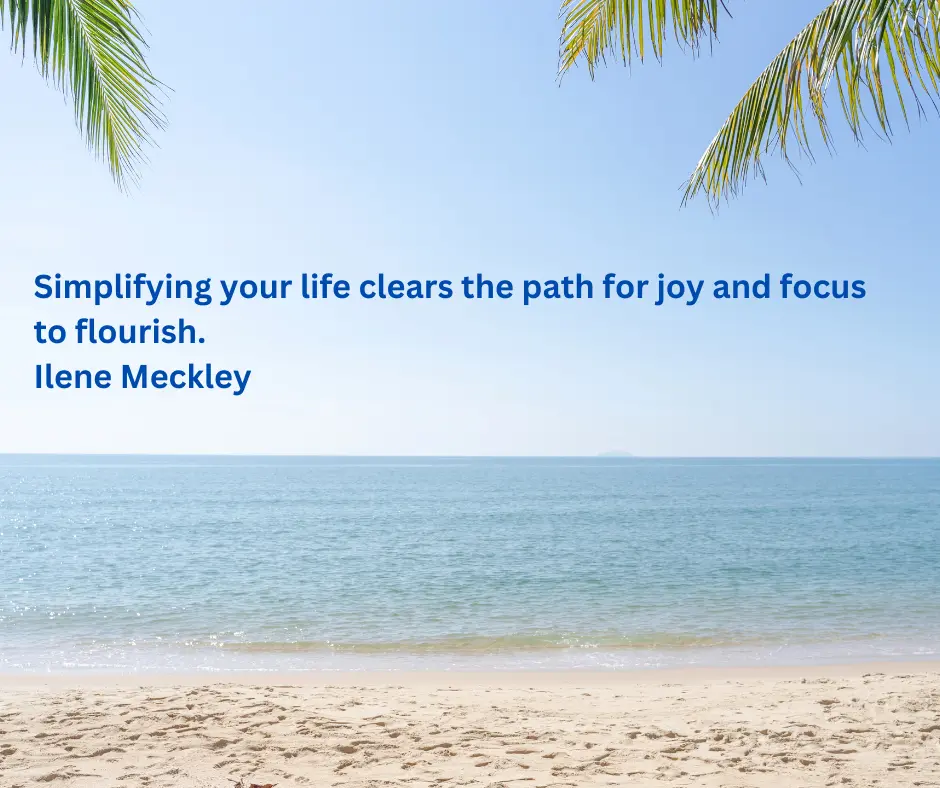 Simplifying your life clears the path for joy and focus to flourish.
Ilene Meckley